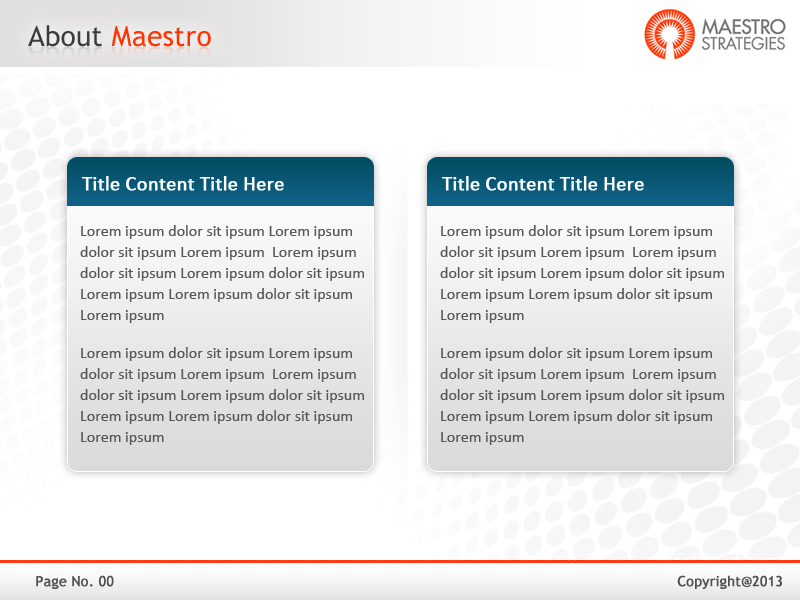 About Maestro

MAESTRO STRATEGIES

Title Content Title Here

Lorem ipsum dolor sit ipsum Lorem ipsum dolor sit ipsum Lorem ipsum Lorem ipsum dolor sit ipsum Lorem ipsum dolor sit ipsum Lorem ipsum Lorem ipsum dolor sit ipsum Lorem ipsum

Lorem ipsum dolor sit ipsum Lorem ipsum dolor sit ipsum Lorem ipsum Lorem ipsum dolor sit ipsum Lorem ipsum dolor sit ipsum Lorem ipsum Lorem ipsum dolor sit ipsum Lorem ipsum

Title Content Title Here

Lorem ipsum dolor sit ipsum Lorem ipsum dolor sit ipsum Lorem ipsum Lorem ipsum dolor sit ipsum Lorem ipsum dolor sit ipsum Lorem ipsum Lorem ipsum dolor sit ipsum Lorem ipsum

Lorem ipsum dolor sit ipsum Lorem ipsum dolor sit ipsum Lorem ipsum Lorem ipsum dolor sit ipsum Lorem ipsum dolor sit ipsum Lorem ipsum Lorem ipsum dolor sit ipsum Lorem ipsum

Page No. 00

Copyright@2013